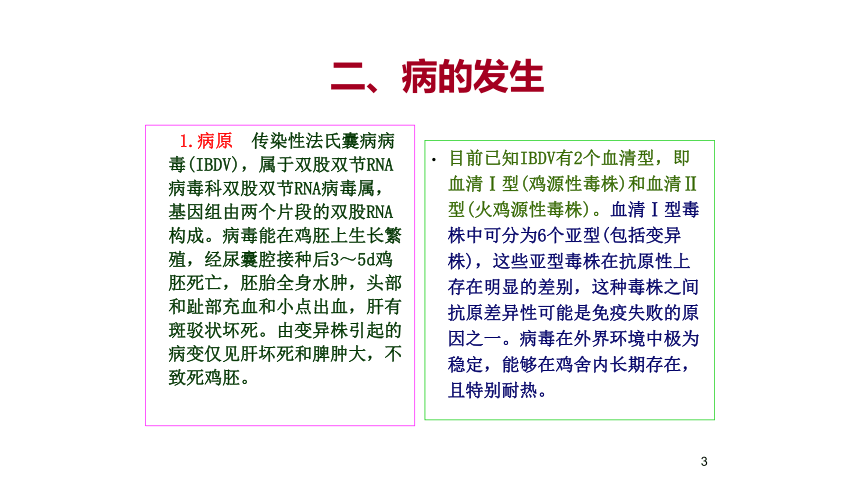 二、病的发生

1.病原　传染性法氏囊病病毒(IBDV)，属于双股双节RNA病毒科双股双节RNA病毒属，基因组由两个片段的双股RNA构成。病毒能在鸡胚上生长繁殖，经尿囊腔接种后3～5d鸡胚死亡，胚胎全身水肿，头部和趾部充血和小点出血，肝有斑驳状坏死。由变异株引起的病变仅见肝坏死和脾肿大，不致死鸡胚。

• 目前已知IBDV有2个血清型，即血清Ⅰ型(鸡源性毒株)和血清Ⅱ型(火鸡源性毒株)。血清Ⅰ型毒株中可分为6个亚型(包括变异株)，这些亚型毒株在抗原性上存在明显的差别，这种毒株之间抗原差异性可能是免疫失败的原因之一。病毒在外界环境中极为稳定，能够在鸡舍内长期存在，且特别耐热。

3